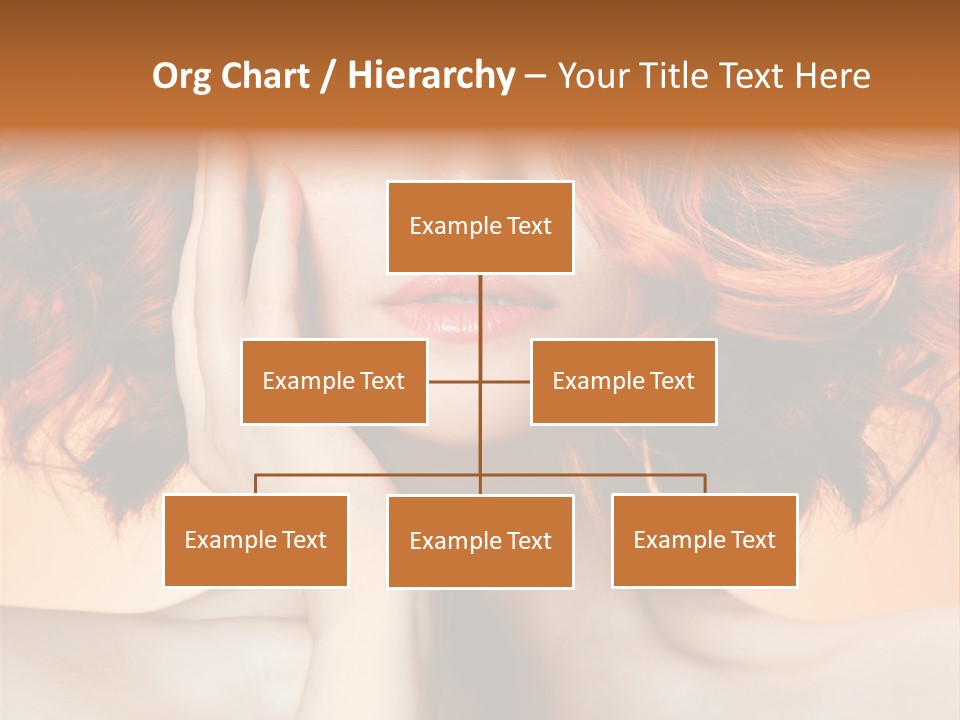 Org Chart / Hierarchy – Your Title Text Here

Example Text

Example Text

Example Text

Example Text

Example Text

Example Text